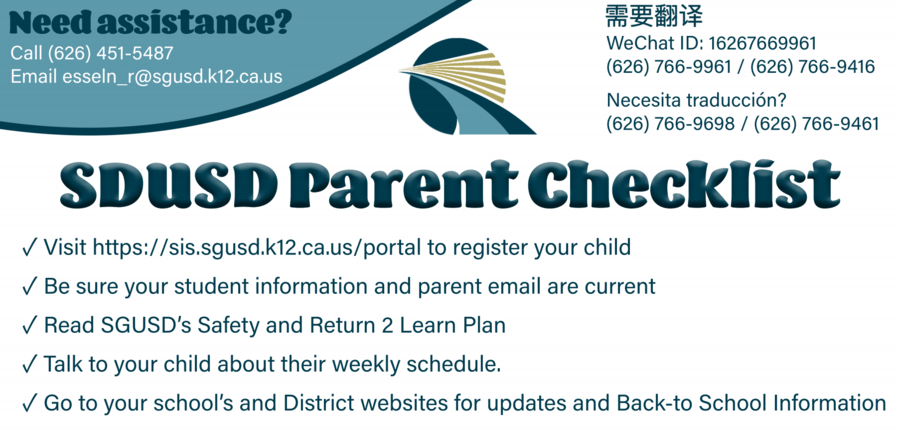 Need assistance?
Call (626) 451-5487
Email esseln_r@sgusd.k12.ca.us

需要翻译
WeChat ID: 16267669961
(626) 766-9961 / (626) 766-9416

Necesita traducción?
(626) 766-9698 / (626) 766-9461

SDUSD Parent Checklist

✓ Visit https://sis.sgusd.k12.ca.us/portal to register your child

✓ Be sure your student information and parent email are current

✓ Read SGUSD's Safety and Return 2 Learn Plan

✓ Talk to your child about their weekly schedule.

✓ Go to your school's and District websites for updates and Back-to School Information